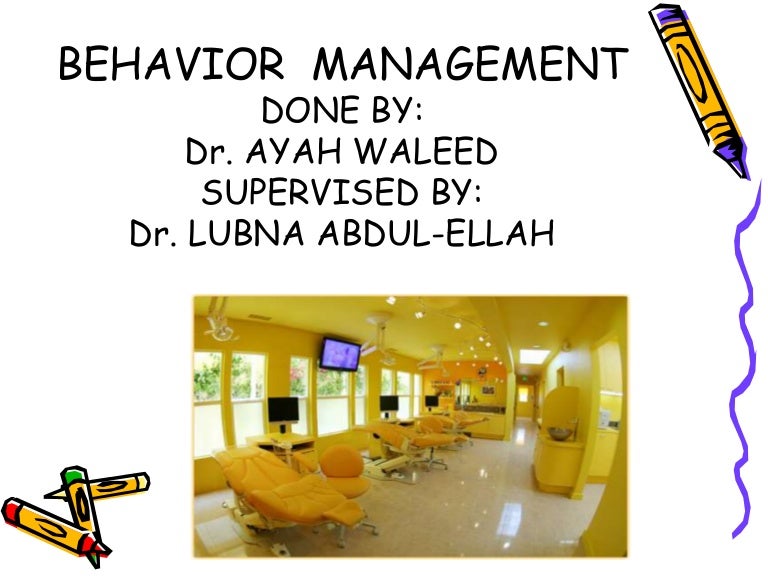 BEHAVIOR MANAGEMENT
DONE BY:
Dr. AYAH WALEED
SUPERVISED BY:
Dr. LUBNA ABDUL-ELLAH